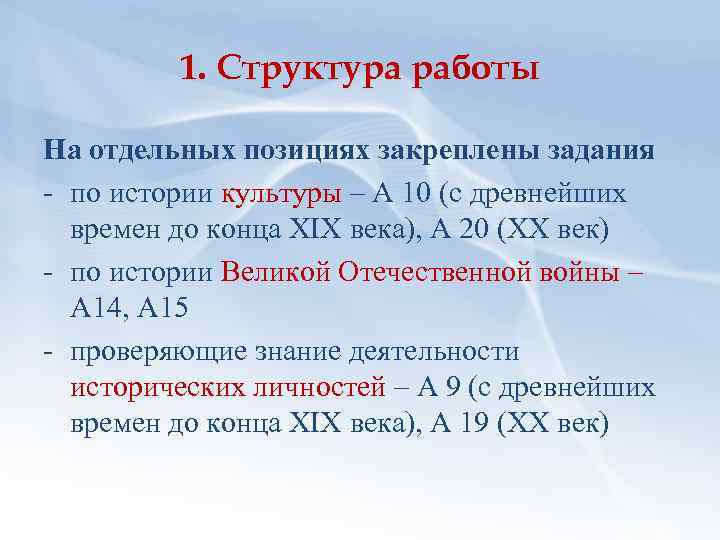 1. Структура работы

На отдельных позициях закреплены задания

- по истории культуры – А 10 (с древнейших времен до конца XIX века), А 20 (XX век)

- по истории Великой Отечественной войны – А14, А15

- проверяющие знание деятельности исторических личностей – А 9 (с древнейших времен до конца XIX века), А 19 (XX век)